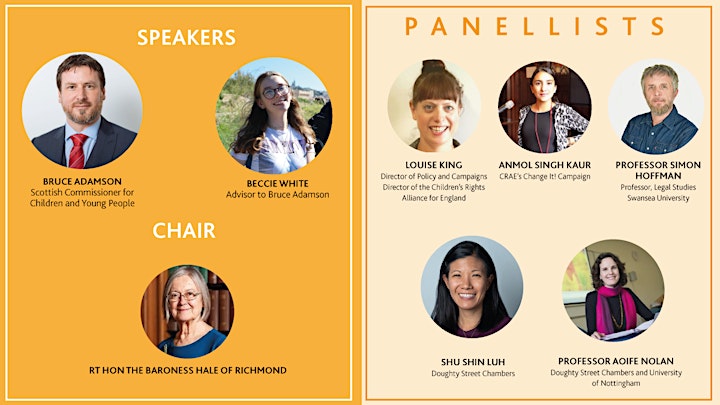 SPEAKERS

BRUCE ADAMSON
Scottish Commissioner for Children and Young People

BECCIE WHITE
Advisor to Bruce Adamson

CHAIR

RT HON THE BARONESS HALE OF RICHMOND

PANELLISTS

LOUISE KING
Director of Policy and Campaigns Director of the Children's Rights Alliance for England

ANMOL SINGH KAUR
CRAE's Change It! Campaign

PROFESSOR SIMON HOFFMAN
Professor, Legal Studies Swansea University

SHU SHIN LUH
Doughty Street Chambers

PROFESSOR AOIFE NOLAN
Doughty Street Chambers and University of Nottingham